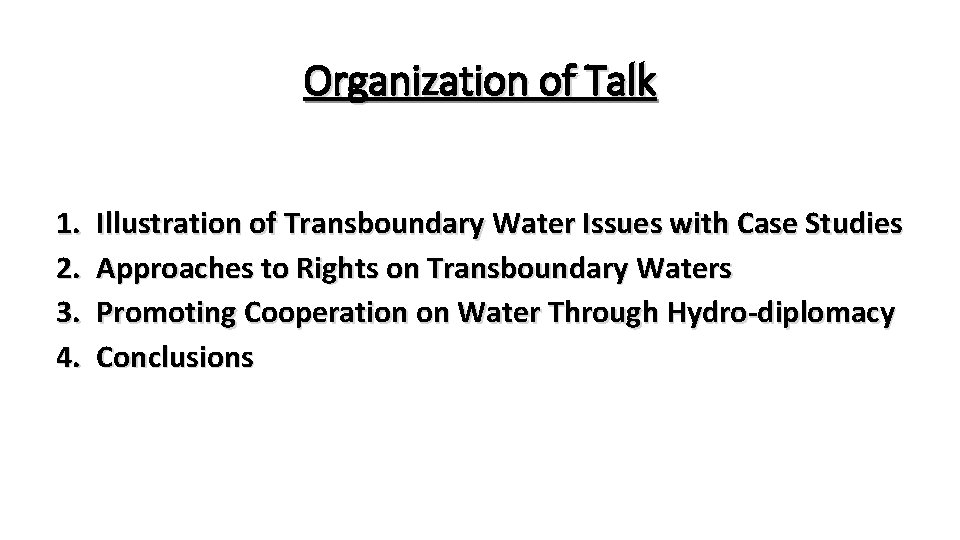 Organization of Talk

1. Illustration of Transboundary Water Issues with Case Studies
2. Approaches to Rights on Transboundary Waters
3. Promoting Cooperation on Water Through Hydro-diplomacy
4. Conclusions